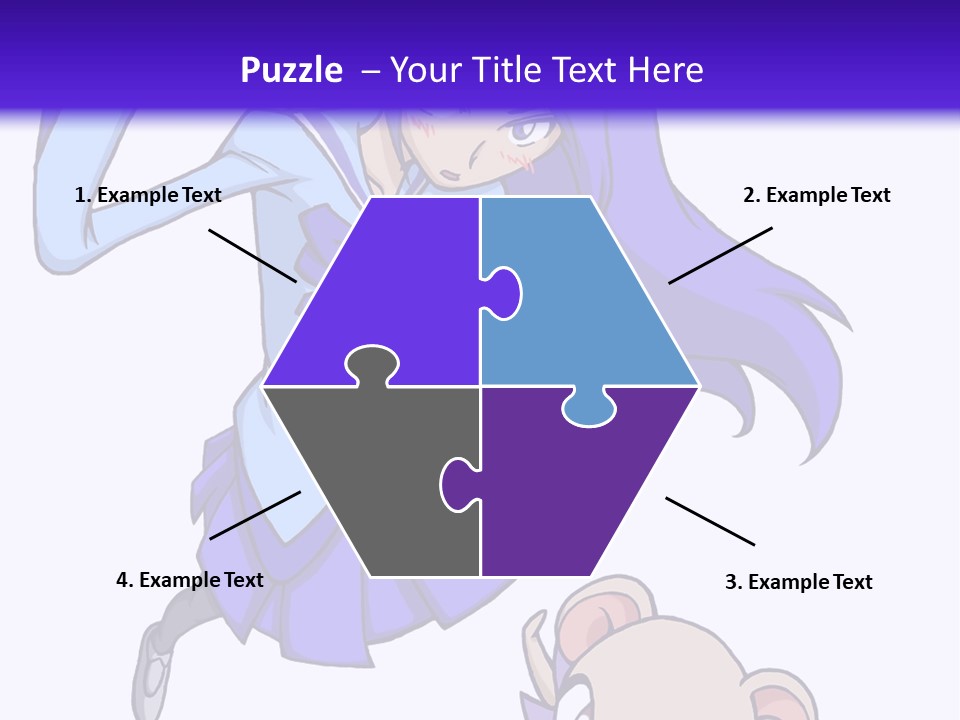 Puzzle – Your Title Text Here

1. Example Text

2. Example Text

4. Example Text

3. Example Text